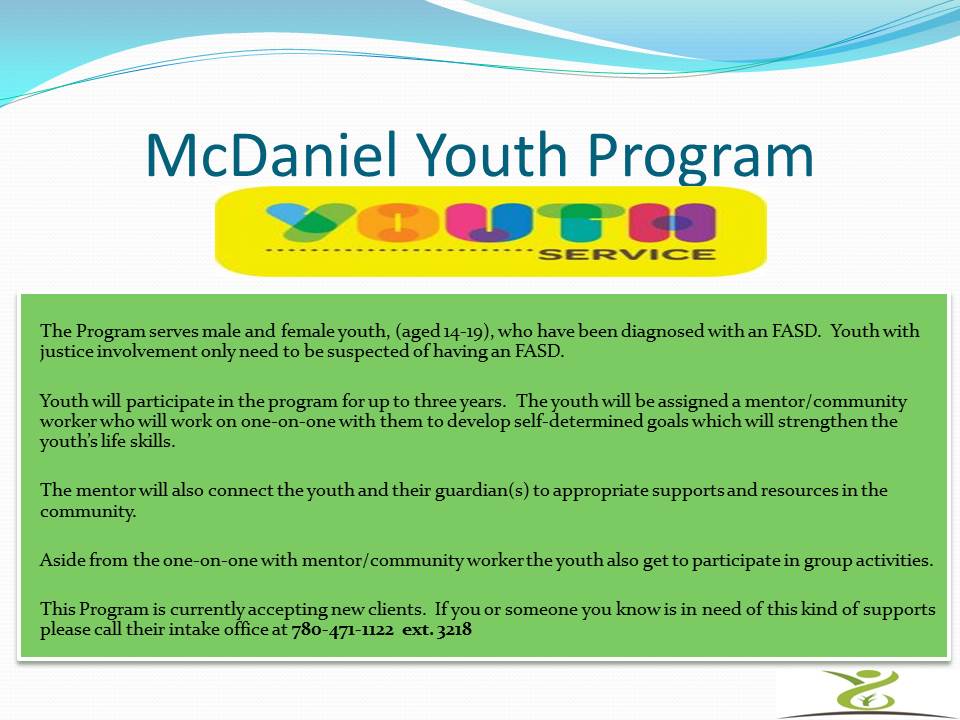 McDaniel Youth Program

YOUTH
SERVICE

The Program serves male and female youth, (aged 14-19), who have been diagnosed with an FASD. Youth with justice involvement only need to be suspected of having an FASD.

Youth will participate in the program for up to three years. The youth will be assigned a mentor/community worker who will work on one-on-one with them to develop self-determined goals which will strengthen the youth's life skills.

The mentor will also connect the youth and their guardian(s) to appropriate supports and resources in the community.

Aside from the one-on-one with mentor/community worker the youth also get to participate in group activities.

This Program is currently accepting new clients. If you or someone you know is in need of this kind of supports please call their intake office at 780-471-1122 ext. 3218